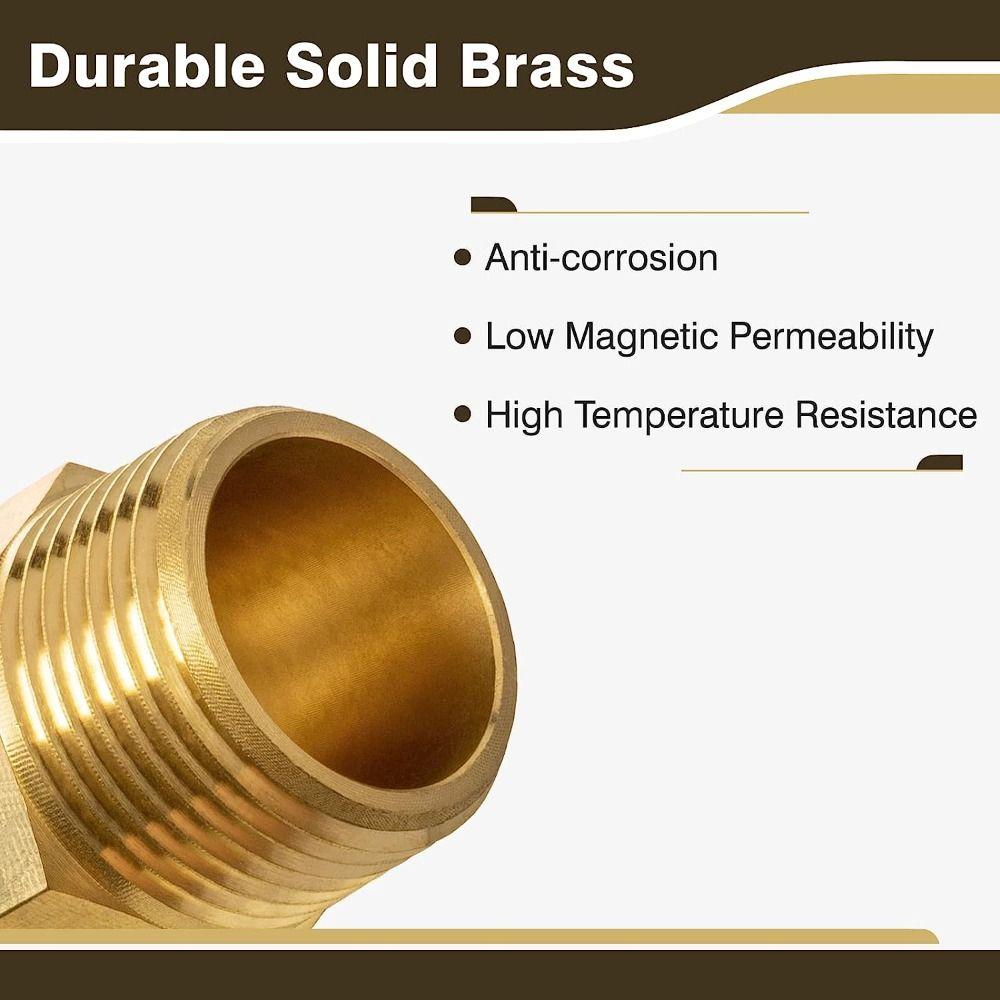 Durable Solid Brass

• Anti-corrosion
• Low Magnetic Permeability
• High Temperature Resistance